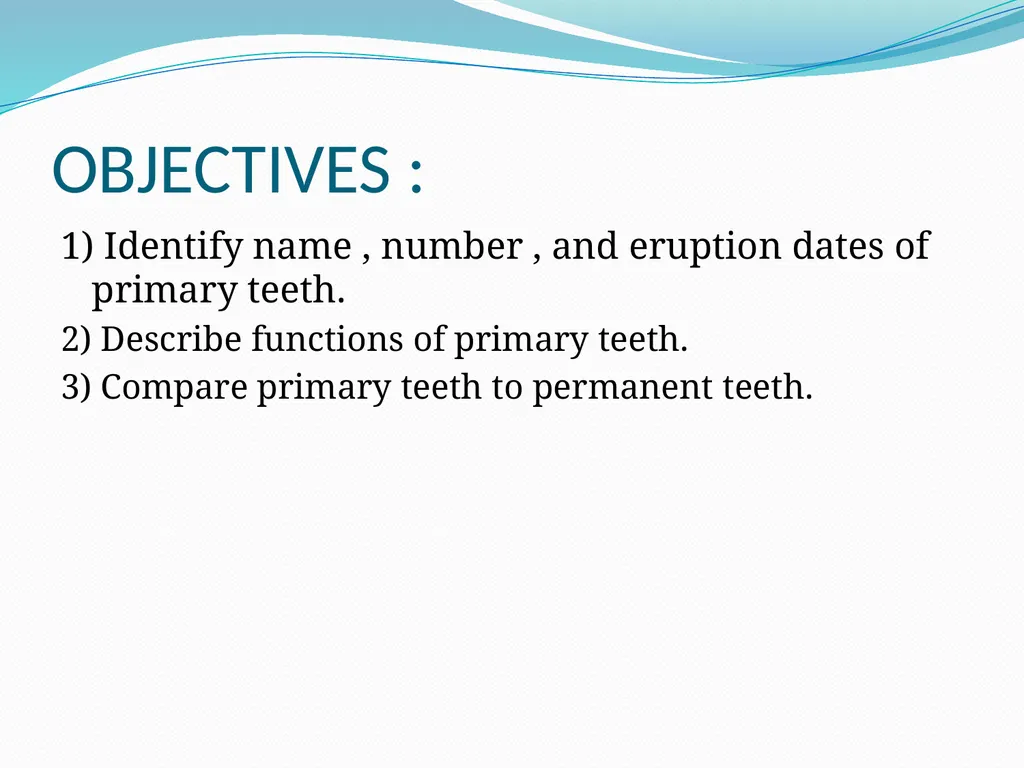 OBJECTIVES :

1) Identify name , number , and eruption dates of primary teeth.

2) Describe functions of primary teeth.

3) Compare primary teeth to permanent teeth.